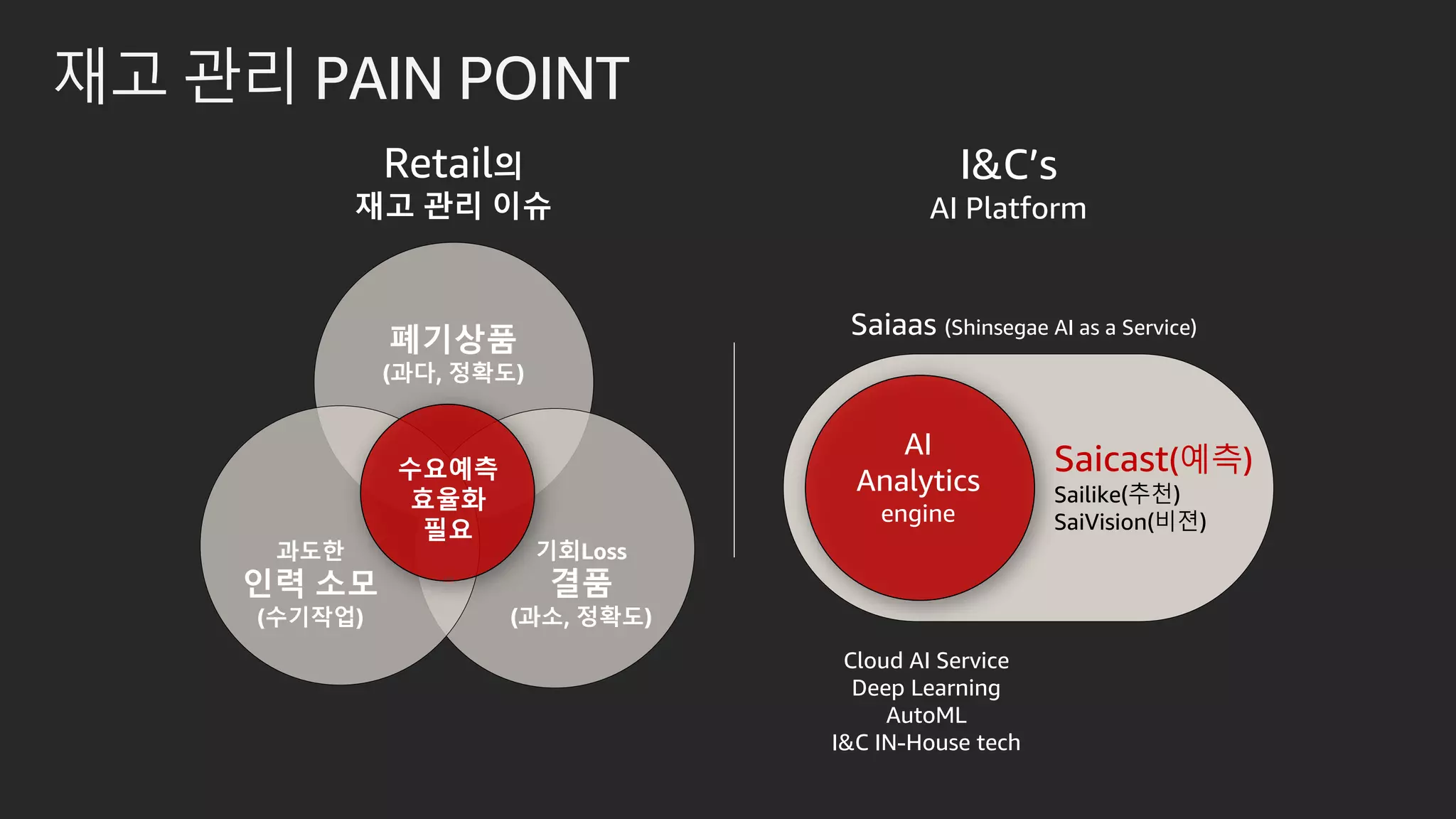 재고 관리 PAIN POINT

Retail의
재고 관리 이슈

폐기상품
(과다, 정확도)

수요예측
효율화
필요

과도한
인력 소모
(수기작업)

기회Loss
결품
(과소, 정확도)

I&C's
AI Platform

Saiaas (Shinsegae AI as a Service)

AI
Analytics
engine

Saicast(예측)
Sailike(추천)
SaiVision(비젼)

Cloud AI Service
Deep Learning
AutoML
I&C IN-House tech